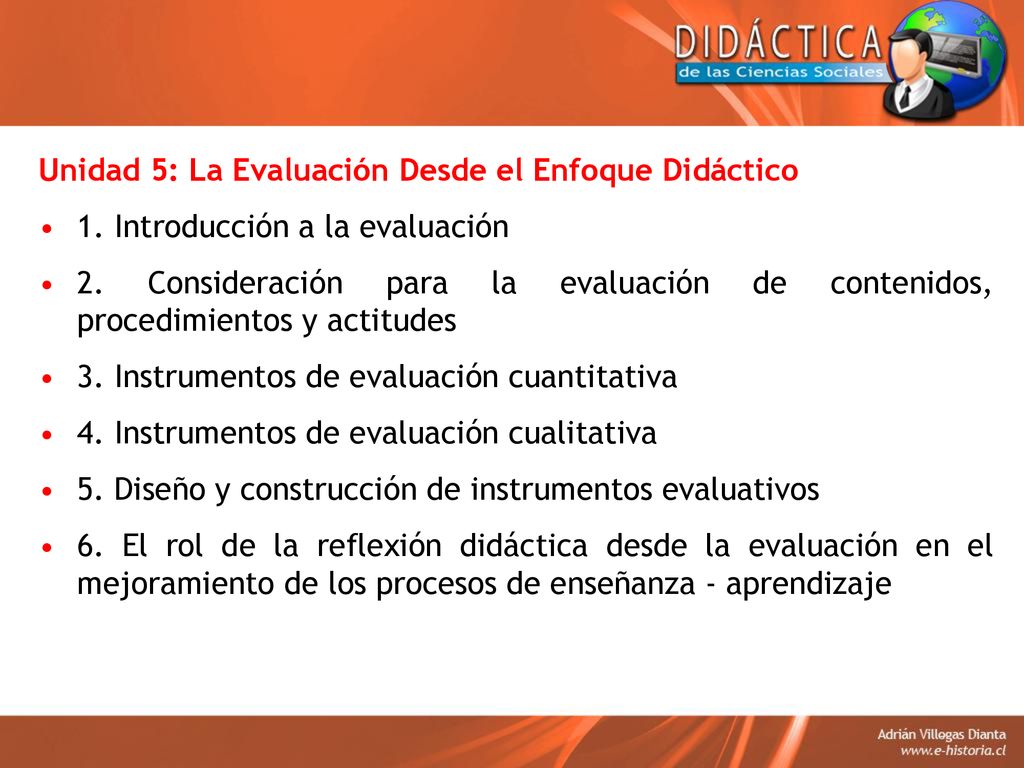 DIDÁCTICA
de las Ciencias Sociales

Unidad 5: La Evaluación Desde el Enfoque Didáctico

• 1. Introducción a la evaluación

• 2. Consideración para la evaluación de contenidos, procedimientos y actitudes

• 3. Instrumentos de evaluación cuantitativa

• 4. Instrumentos de evaluación cualitativa

• 5. Diseño y construcción de instrumentos evaluativos

• 6. El rol de la reflexión didáctica desde la evaluación en el mejoramiento de los procesos de enseñanza - aprendizaje

Adrián Villegas Dianta
www.e-historia.cl